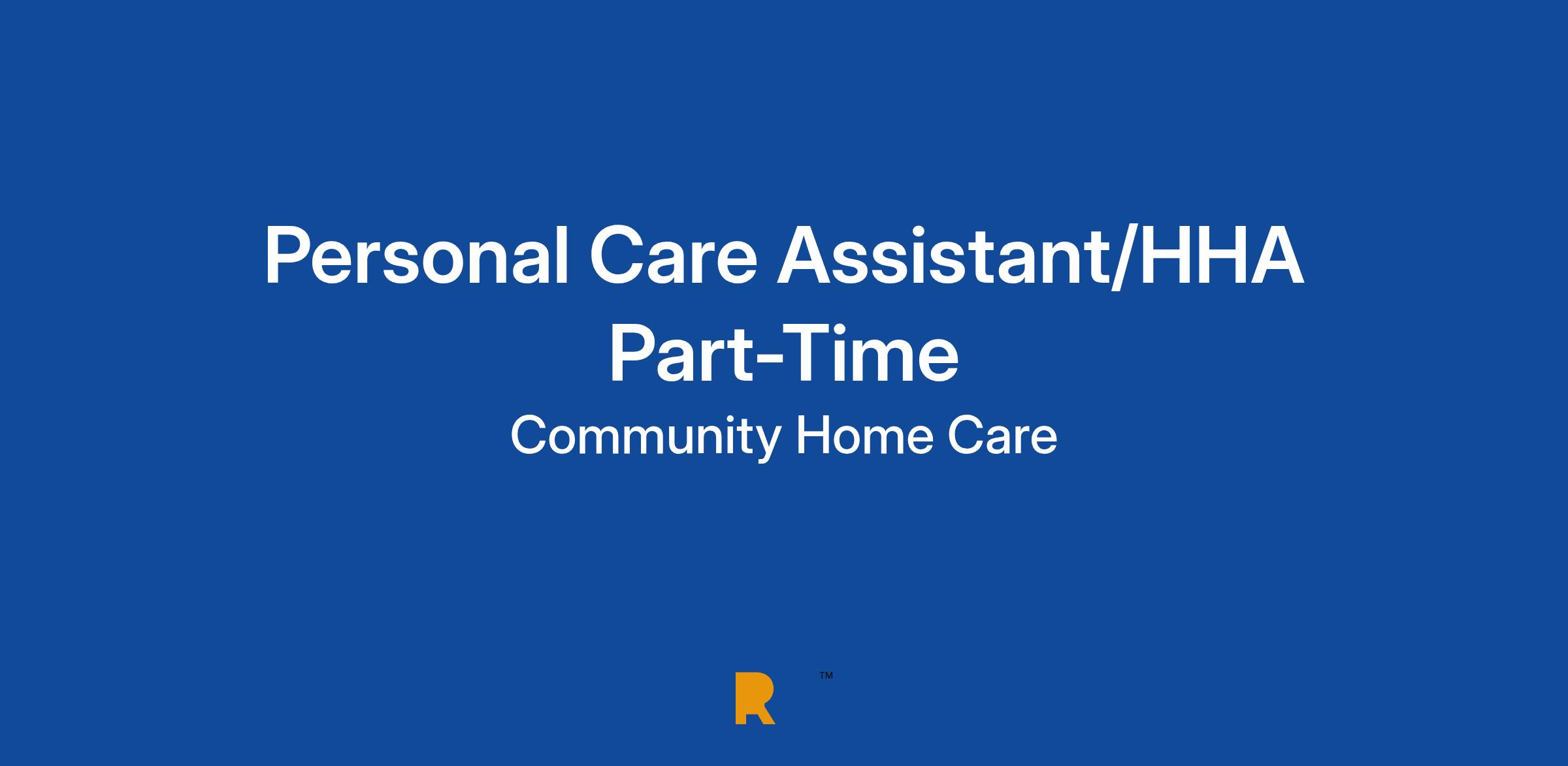 Personal Care Assistant/HHA
Part-Time
Community Home Care

R ™